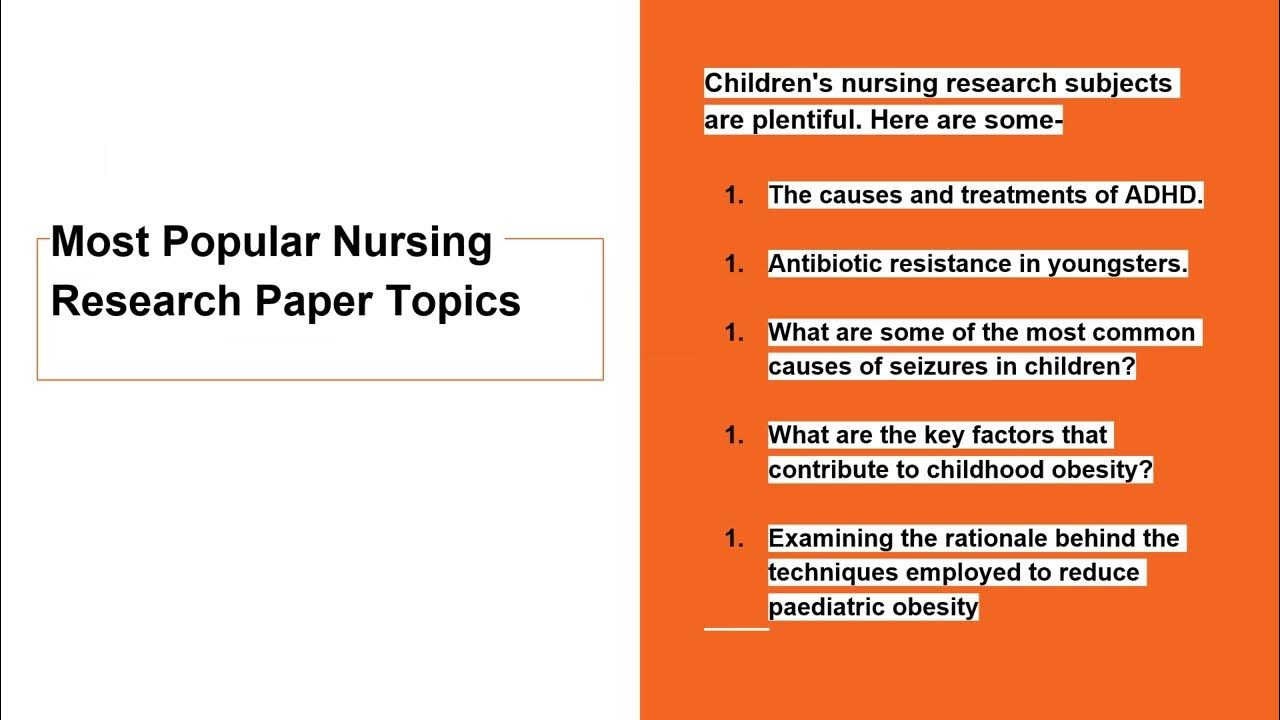 Most Popular Nursing Research Paper Topics

Children's nursing research subjects are plentiful. Here are some-

1. The causes and treatments of ADHD.

1. Antibiotic resistance in youngsters.

1. What are some of the most common causes of seizures in children?

1. What are the key factors that contribute to childhood obesity?

1. Examining the rationale behind the techniques employed to reduce paediatric obesity